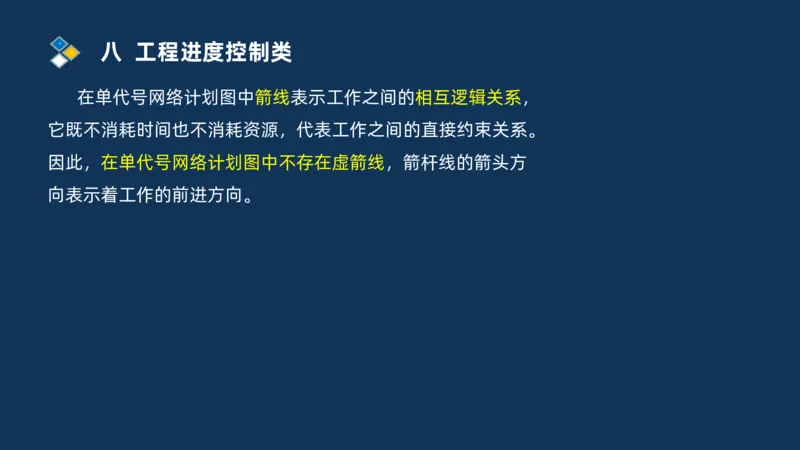 八 工程进度控制类

在单代号网络计划图中箭线表示工作之间的相互逻辑关系，它既不消耗时间也不消耗资源，代表工作之间的直接约束关系。因此，在单代号网络计划图中不存在虚箭线，箭杆线的箭头方向表示着工作的前进方向。